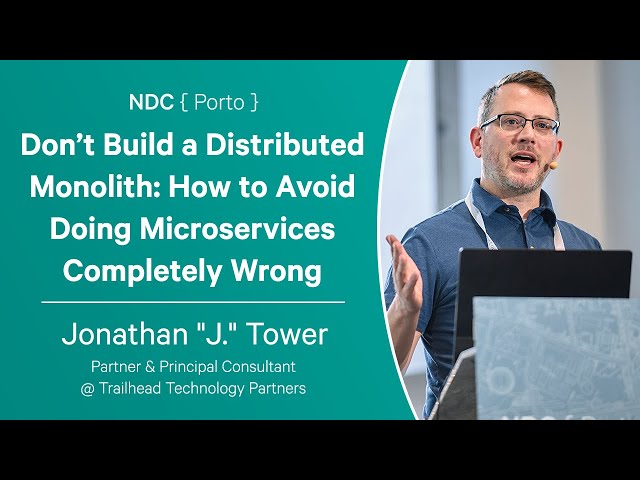 NDC { Porto }

Don't Build a Distributed Monolith: How to Avoid Doing Microservices Completely Wrong

Jonathan "J." Tower

Partner & Principal Consultant
@ Trailhead Technology Partners